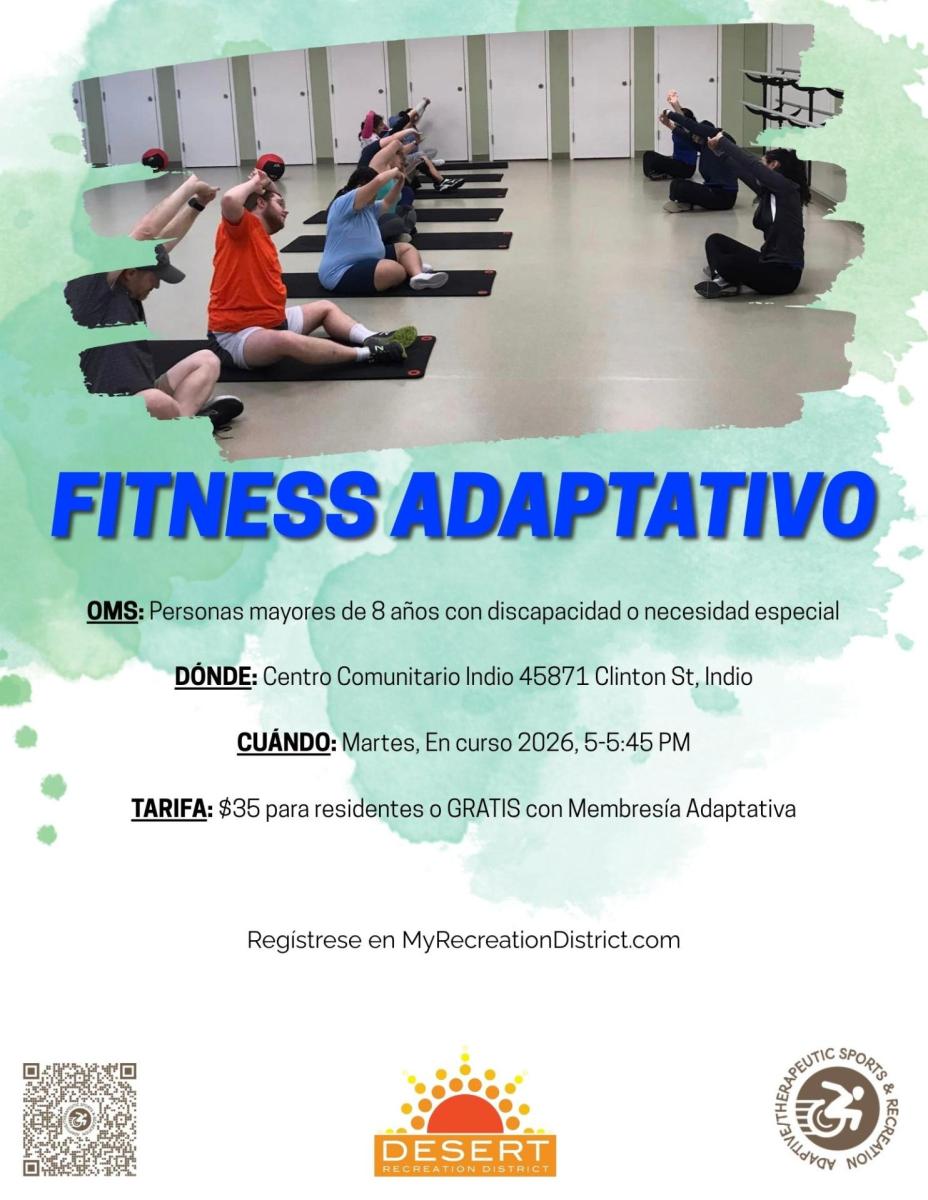 FITNESS ADAPTATIVO

OMS: Personas mayores de 8 años con discapacidad o necesidad especial

DÓNDE: Centro Comunitario Indio 45871 Clinton St, Indio

CUÁNDO: Martes, En curso 2026, 5-5:45 PM

TARIFA: $35 para residentes o GRATIS con Membresía Adaptativa

Regístrese en MyRecreationDistrict.com

DESERT
RECREATION DISTRICT

ADAPTIVE/THERAPEUTIC SPORTS & RECREATION